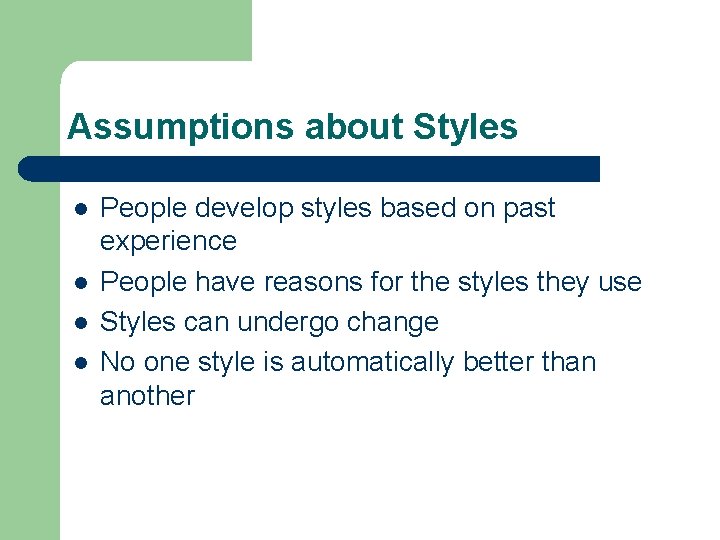 Assumptions about Styles

- People develop styles based on past experience
- People have reasons for the styles they use
- Styles can undergo change
- No one style is automatically better than another